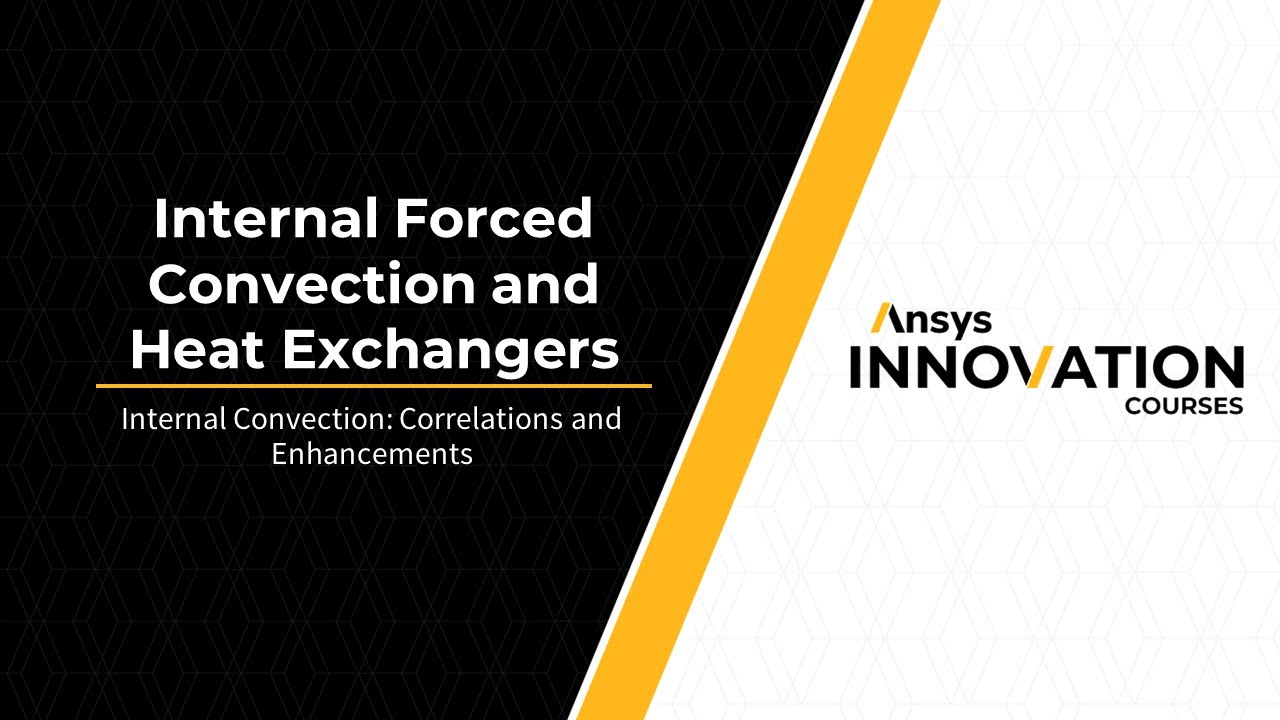 Internal Forced Convection and Heat Exchangers

Internal Convection: Correlations and Enhancements

Ansys
INNOVATION
COURSES